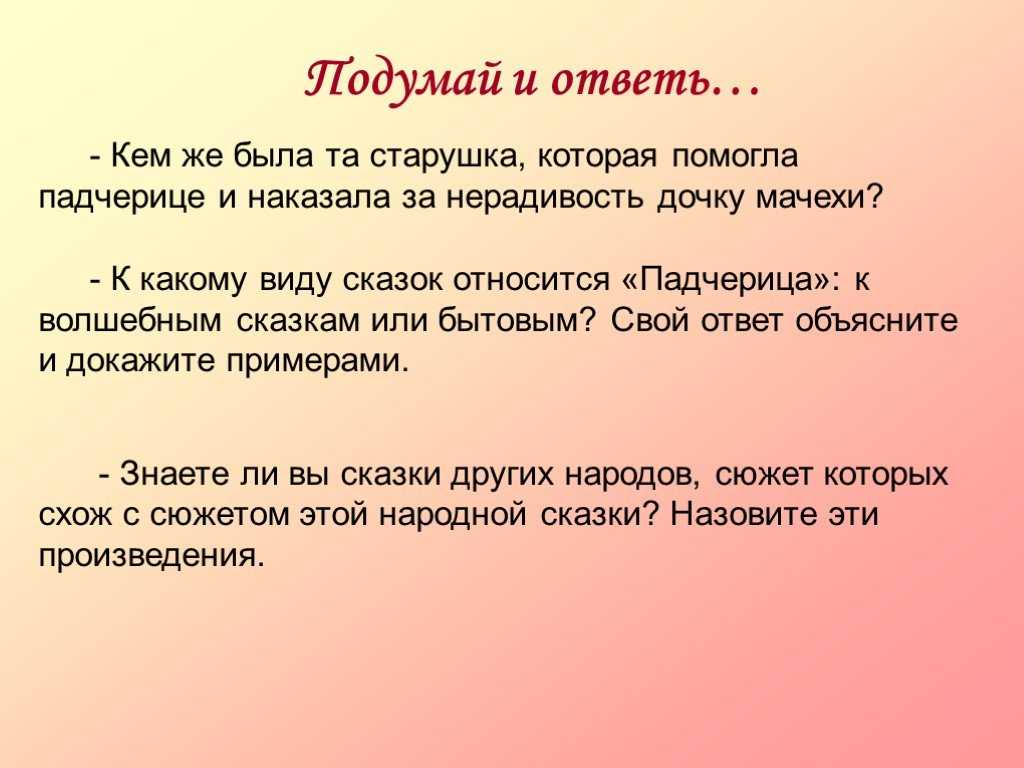 Подумай и ответь…

- Кем же была та старушка, которая помогла падчерице и наказала за нерадивость дочку мачехи?

- К какому виду сказок относится «Падчерица»: к волшебным сказкам или бытовым? Свой ответ объясните и докажите примерами.

- Знаете ли вы сказки других народов, сюжет которых схож с сюжетом этой народной сказки? Назовите эти произведения.